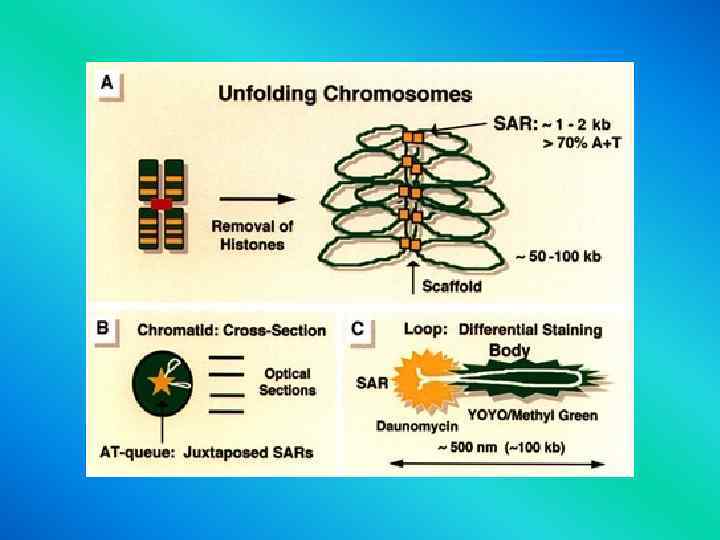 A

Unfolding Chromosomes

SAR: ~ 1 - 2 kb
> 70% A+T

Removal of Histones

~ 50 -100 kb

Scaffold

B

Chromatid: Cross-Section

Optical Sections

AT-queue: Juxtaposed SARs

C

Loop: Differential Staining Body

SAR

Daunomycin

YOYO/Methyl Green

~ 500 nm (~100 kb)